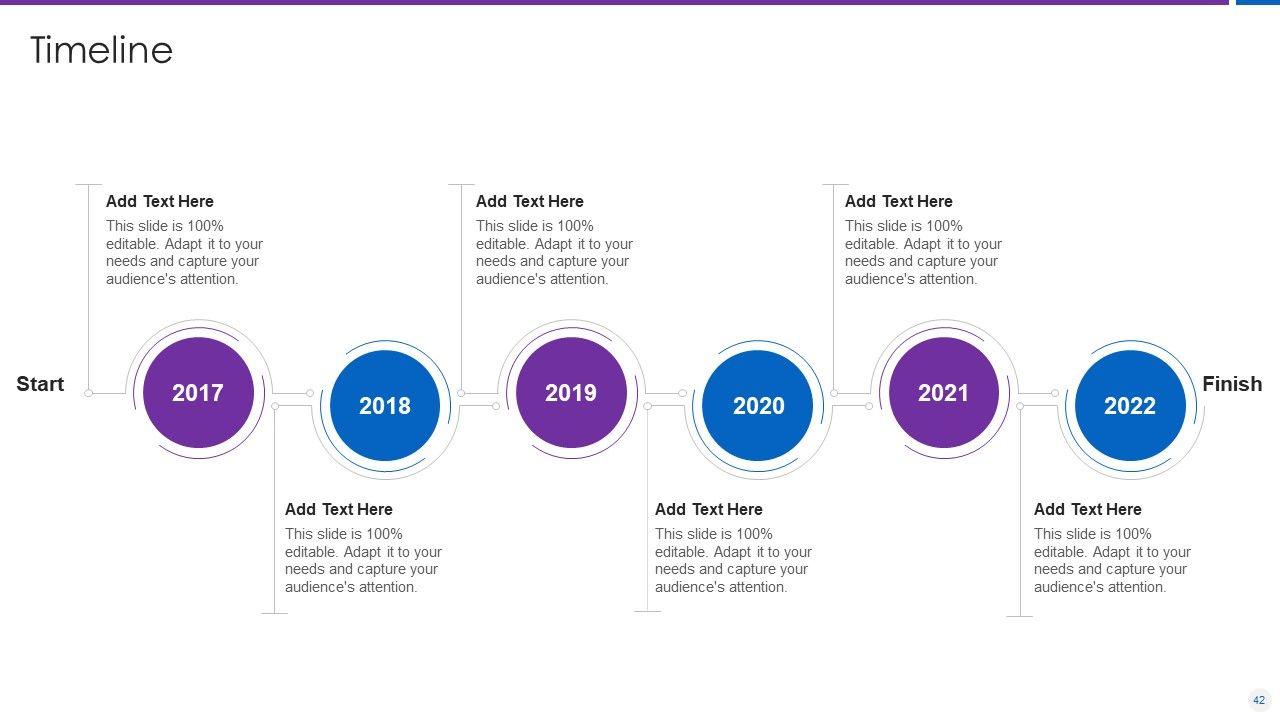 Timeline

Add Text Here
This slide is 100% editable. Adapt it to your needs and capture your audience's attention.

Add Text Here
This slide is 100% editable. Adapt it to your needs and capture your audience's attention.

Add Text Here
This slide is 100% editable. Adapt it to your needs and capture your audience's attention.

Start

2017

2018

2019

2020

2021

2022

Finish

Add Text Here
This slide is 100% editable. Adapt it to your needs and capture your audience's attention.

Add Text Here
This slide is 100% editable. Adapt it to your needs and capture your audience's attention.

Add Text Here
This slide is 100% editable. Adapt it to your needs and capture your audience's attention.

42